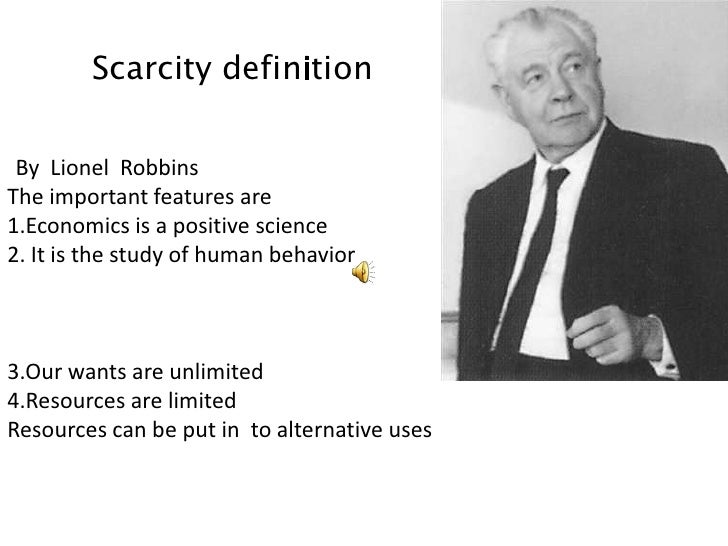 Scarcity definition

By Lionel Robbins
The important features are
1.Economics is a positive science
2. It is the study of human behavior

3.Our wants are unlimited
4.Resources are limited
Resources can be put in to alternative uses